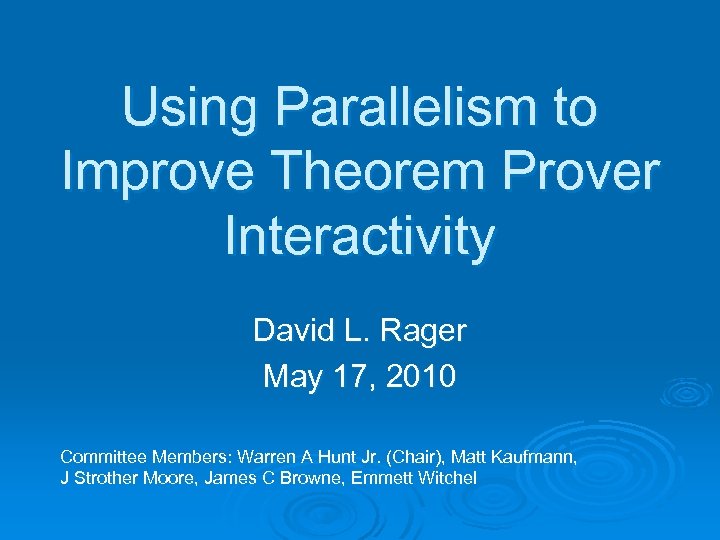 Using Parallelism to Improve Theorem Prover Interactivity

David L. Rager
May 17, 2010

Committee Members: Warren A Hunt Jr. (Chair), Matt Kaufmann, J Strother Moore, James C Browne, Emmett Witchel